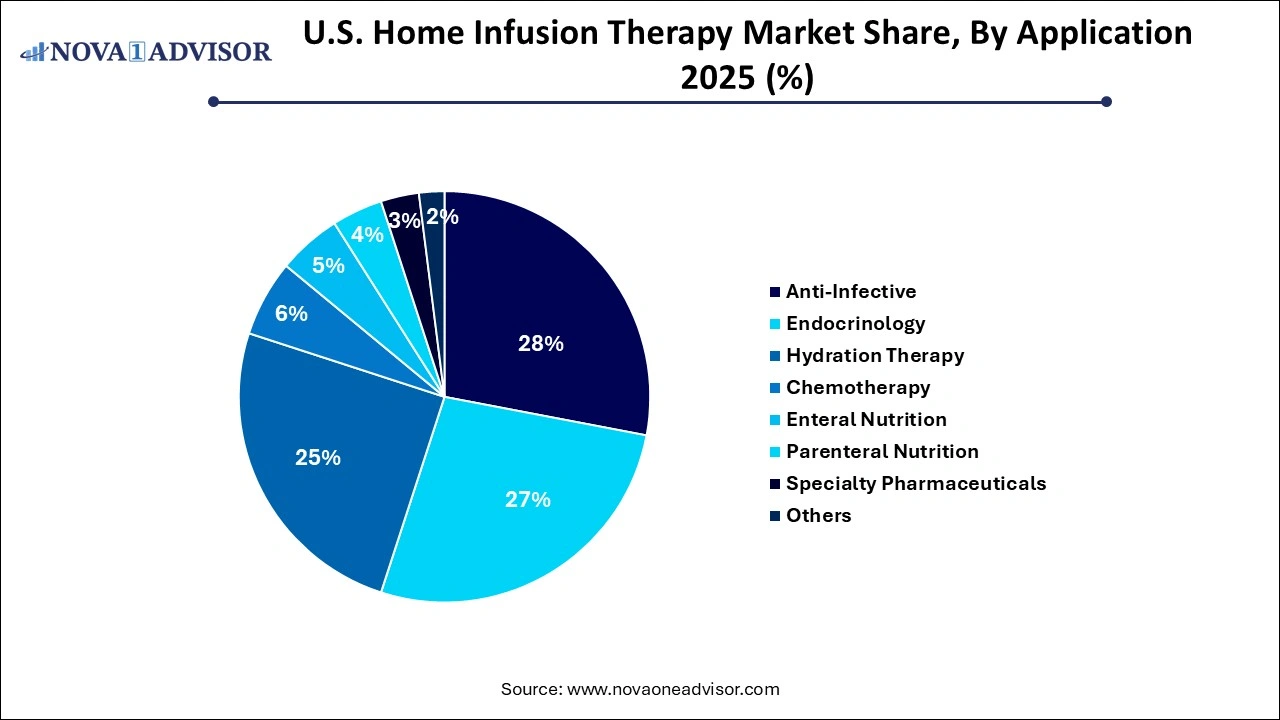 NOVA 1 ADVISOR

U.S. Home Infusion Therapy Market Share, By Application 2025 (%)

28%
27%
25%
6%
5%
4%
3%
2%

Anti-Infective
Endocrinology
Hydration Therapy
Chemotherapy
Enteral Nutrition
Parenteral Nutrition
Specialty Pharmaceuticals
Others

Source: www.novaoneadvisor.com